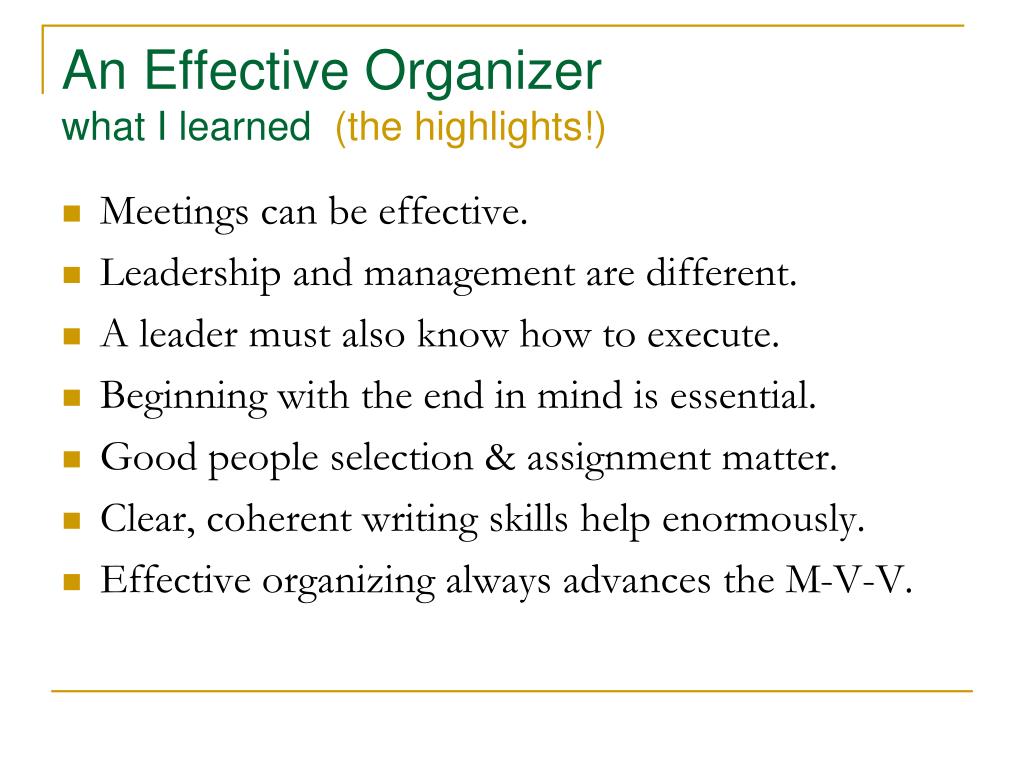 An Effective Organizer
what I learned (the highlights!)

- Meetings can be effective.
- Leadership and management are different.
- A leader must also know how to execute.
- Beginning with the end in mind is essential.
- Good people selection & assignment matter.
- Clear, coherent writing skills help enormously.
- Effective organizing always advances the M-V-V.